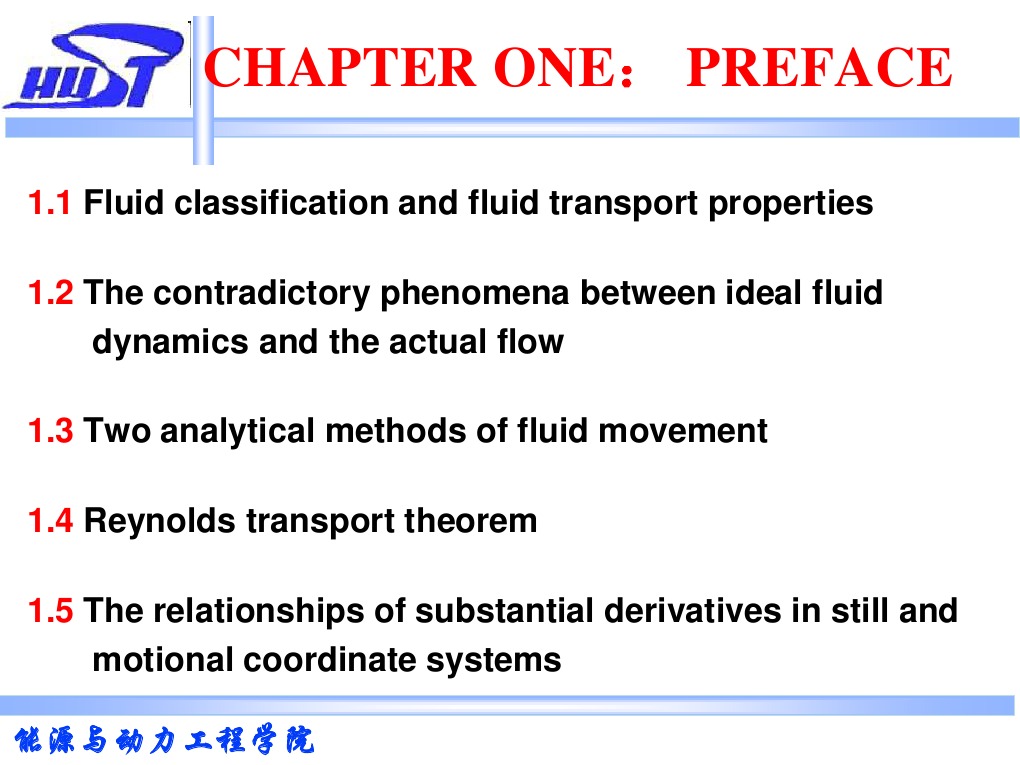 HUST

CHAPTER ONE： PREFACE

1.1 Fluid classification and fluid transport properties

1.2 The contradictory phenomena between ideal fluid dynamics and the actual flow

1.3 Two analytical methods of fluid movement

1.4 Reynolds transport theorem

1.5 The relationships of substantial derivatives in still and motional coordinate systems

能源与动力工程学院